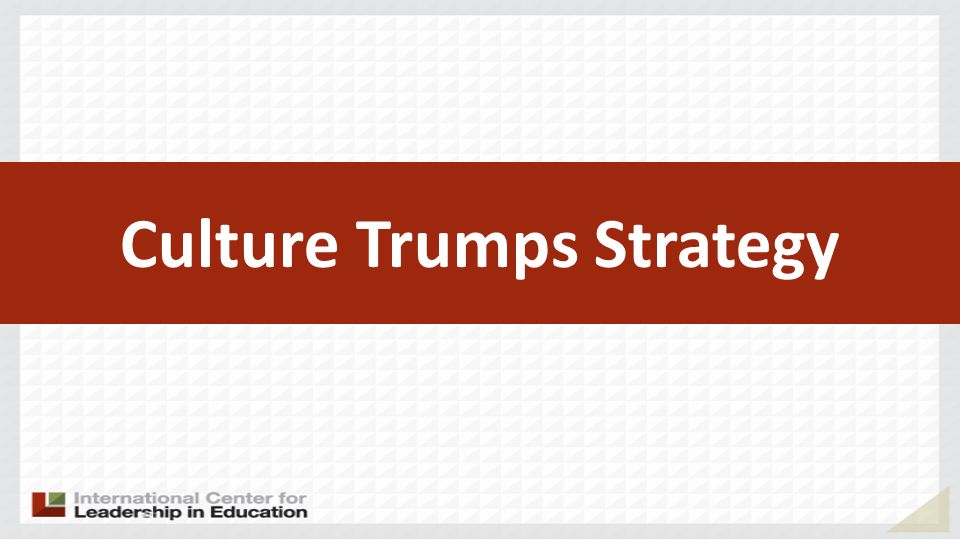 Culture Trumps Strategy

International Center for Leadership in Education